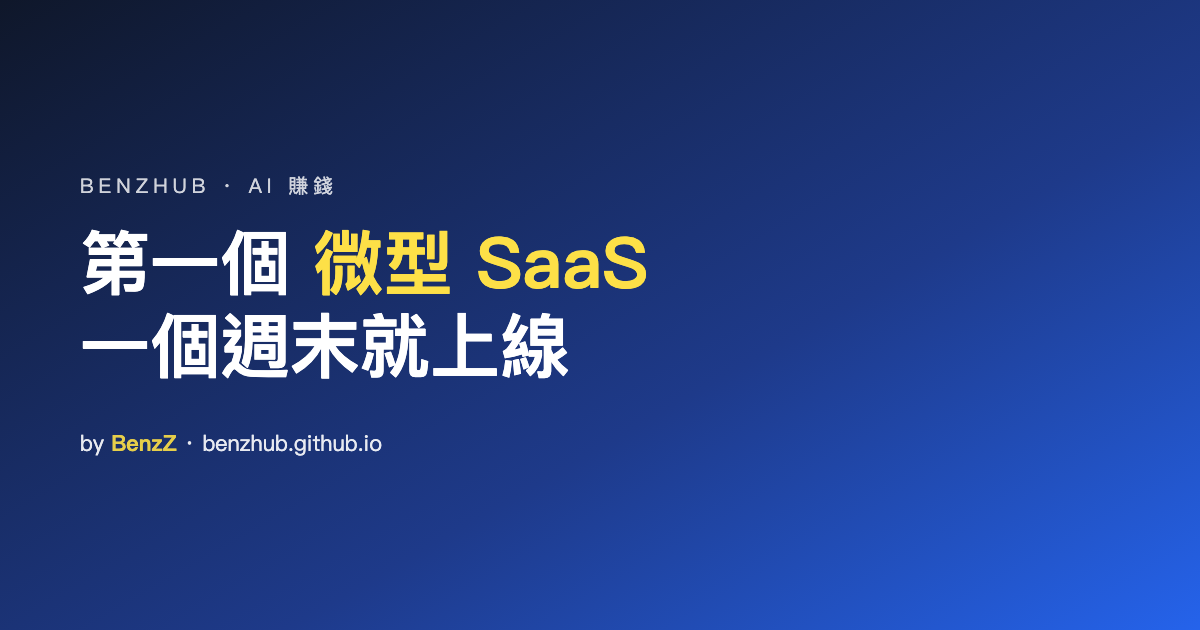 BENZHUB · AI 賺錢

第一個 微型 SaaS
一個週末就上線

by BenzZ · benzhub.github.io